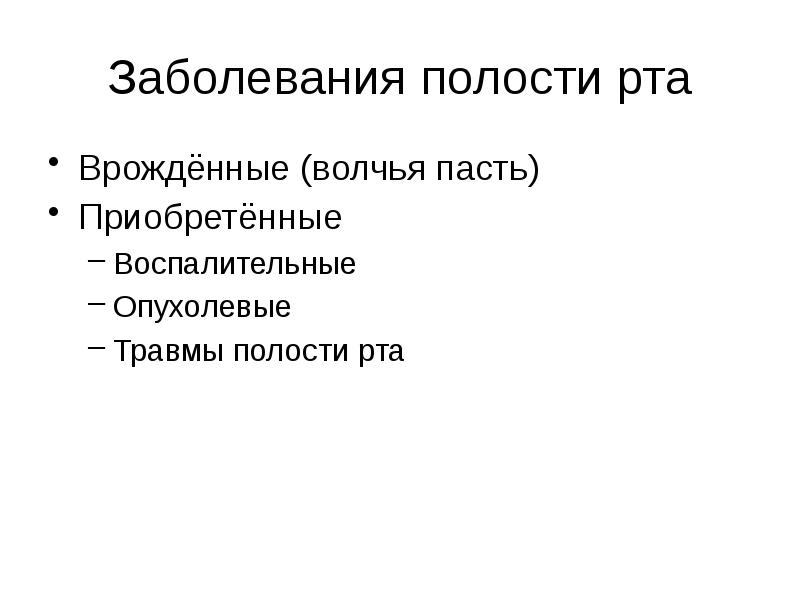 Заболевания полости рта

• Врождённые (волчья пасть)
• Приобретённые
– Воспалительные
– Опухолевые
– Травмы полости рта